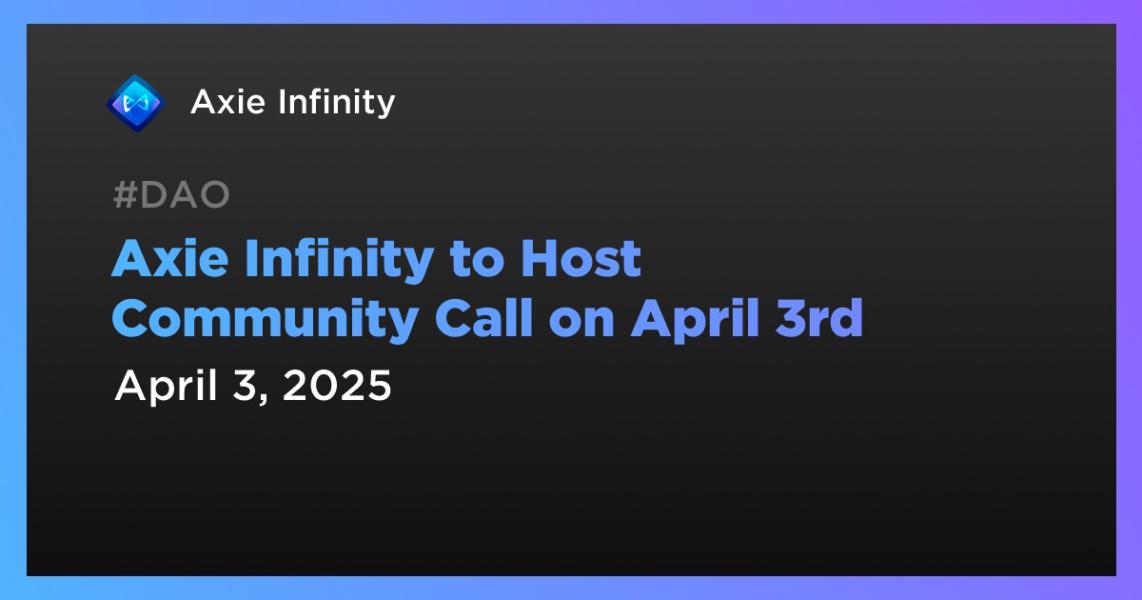 Axie Infinity

#DAO

Axie Infinity to Host Community Call on April 3rd

April 3, 2025